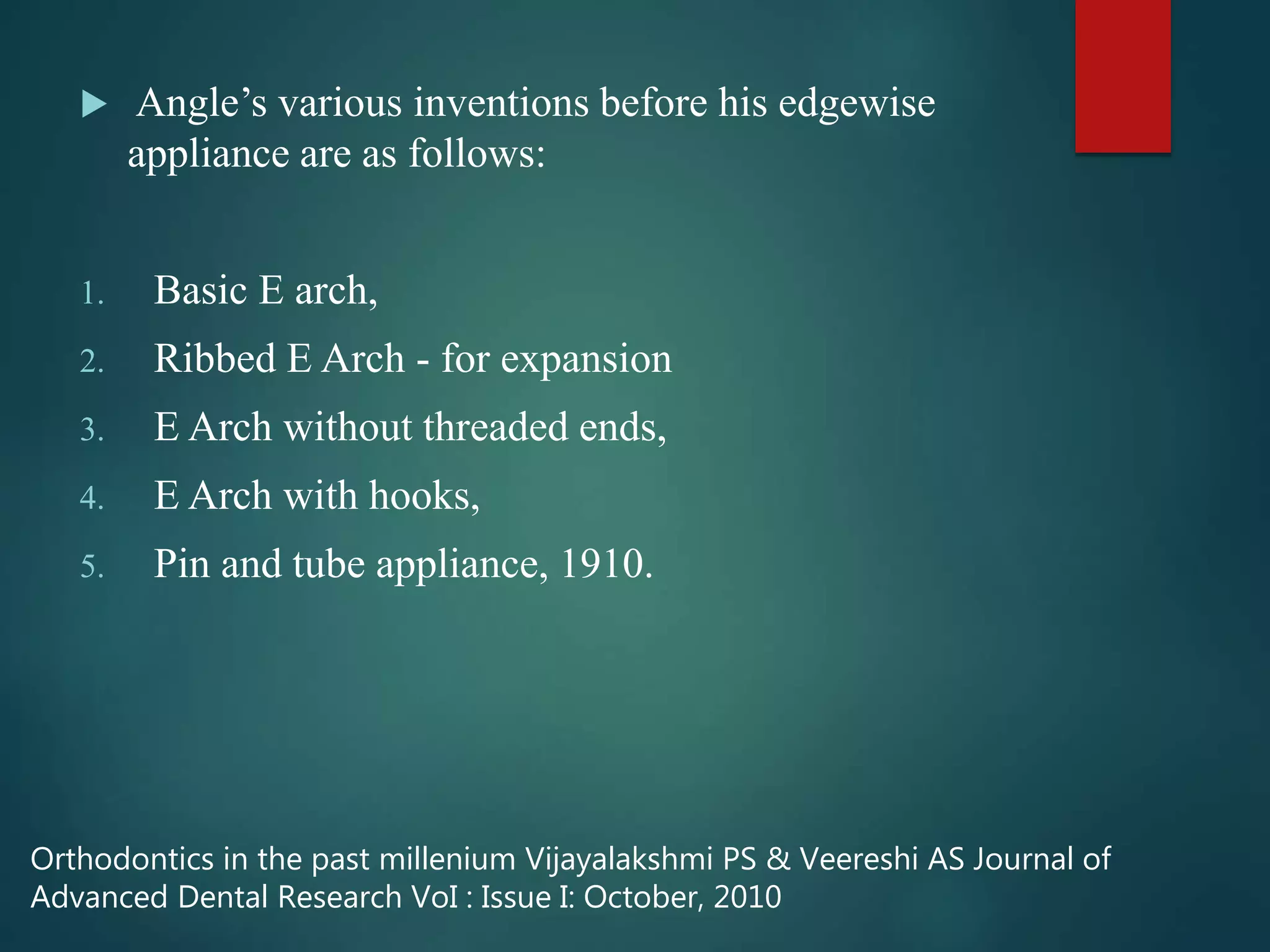 Angle’s various inventions before his edgewise appliance are as follows:

1. Basic E arch,
2. Ribbed E Arch - for expansion
3. E Arch without threaded ends,
4. E Arch with hooks,
5. Pin and tube appliance, 1910.

Orthodontics in the past millenium Vijayalakshmi PS & Veereshi AS Journal of Advanced Dental Research VoI : Issue I: October, 2010